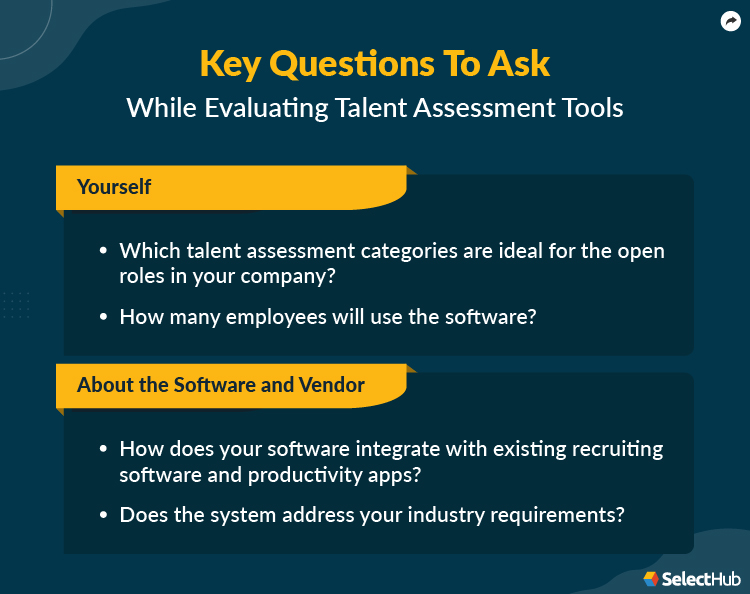 Key Questions To Ask
While Evaluating Talent Assessment Tools

Yourself

• Which talent assessment categories are ideal for the open roles in your company?

• How many employees will use the software?

About the Software and Vendor

• How does your software integrate with existing recruiting software and productivity apps?

• Does the system address your industry requirements?

SelectHub